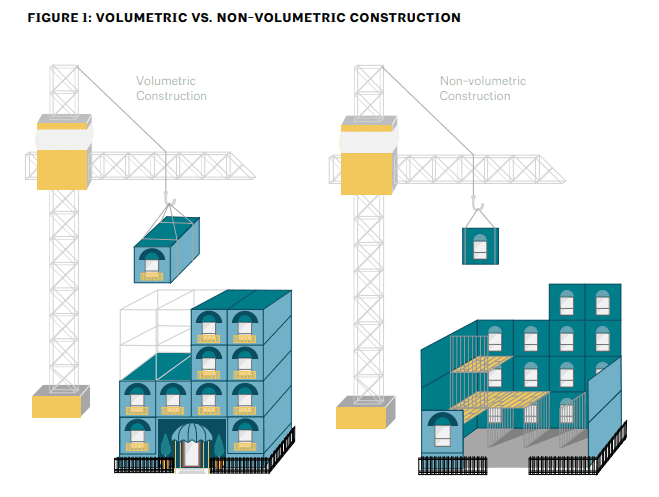 FIGURE 1: VOLUMETRIC VS. NON-VOLUMETRIC CONSTRUCTION

Volumetric Construction

Non-volumetric Construction